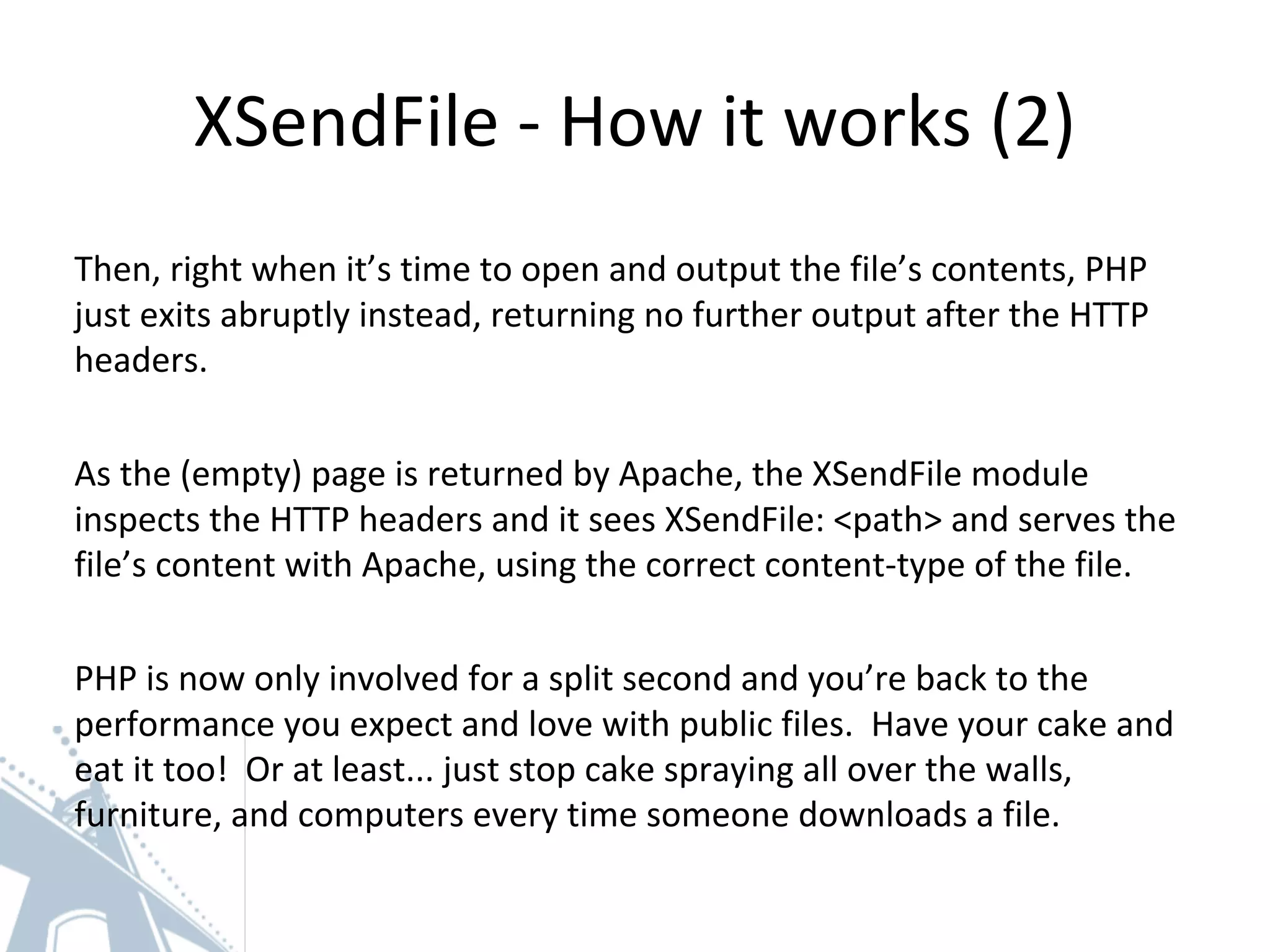 XSendFile - How it works (2)

Then, right when it’s time to open and output the file’s contents, PHP just exits abruptly instead, returning no further output after the HTTP headers.

As the (empty) page is returned by Apache, the XSendFile module inspects the HTTP headers and it sees XSendFile: <path> and serves the file’s content with Apache, using the correct content-type of the file.

PHP is now only involved for a split second and you’re back to the performance you expect and love with public files. Have your cake and eat it too! Or at least... just stop cake spraying all over the walls, furniture, and computers every time someone downloads a file.